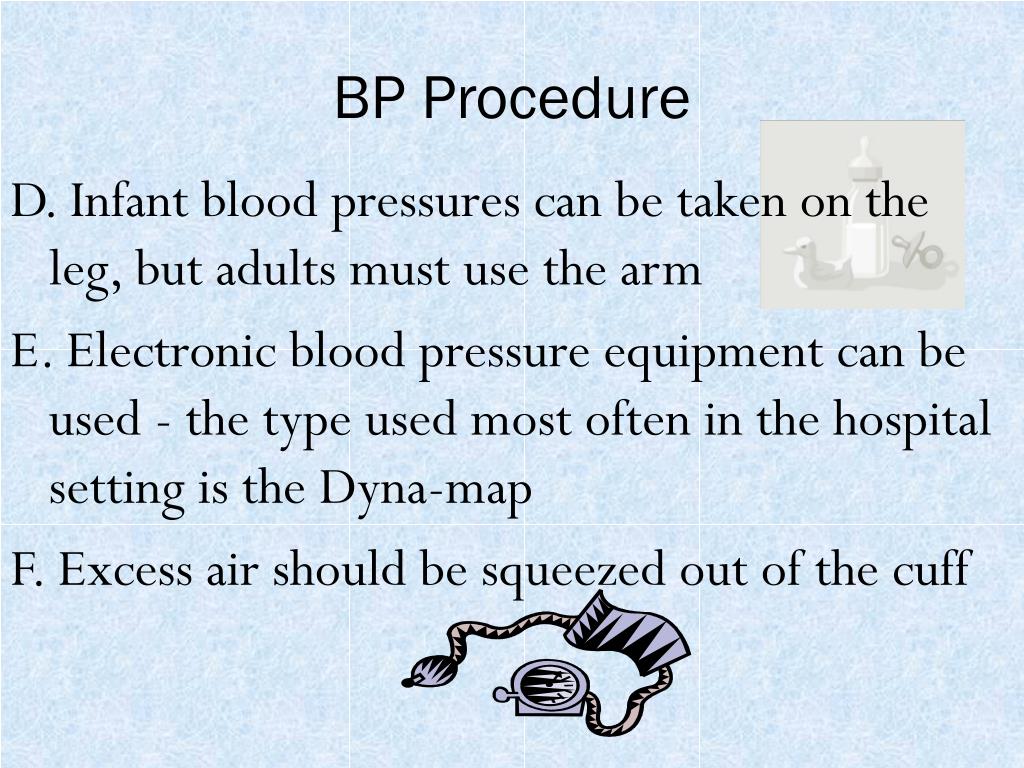 BP Procedure

D. Infant blood pressures can be taken on the leg, but adults must use the arm

E. Electronic blood pressure equipment can be used - the type used most often in the hospital setting is the Dyna-map

F. Excess air should be squeezed out of the cuff